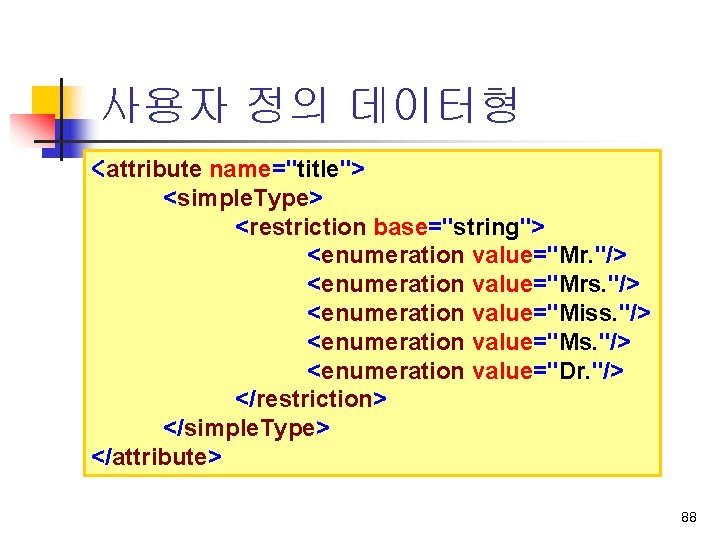 사용자 정의 데이터형

<attribute name="title">
<simpleType>
<restriction base="string">
<enumeration value="Mr."/>
<enumeration value="Mrs."/>
<enumeration value="Miss."/>
<enumeration value="Ms."/>
<enumeration value="Dr."/>
</restriction>
</simpleType>
</attribute>

88